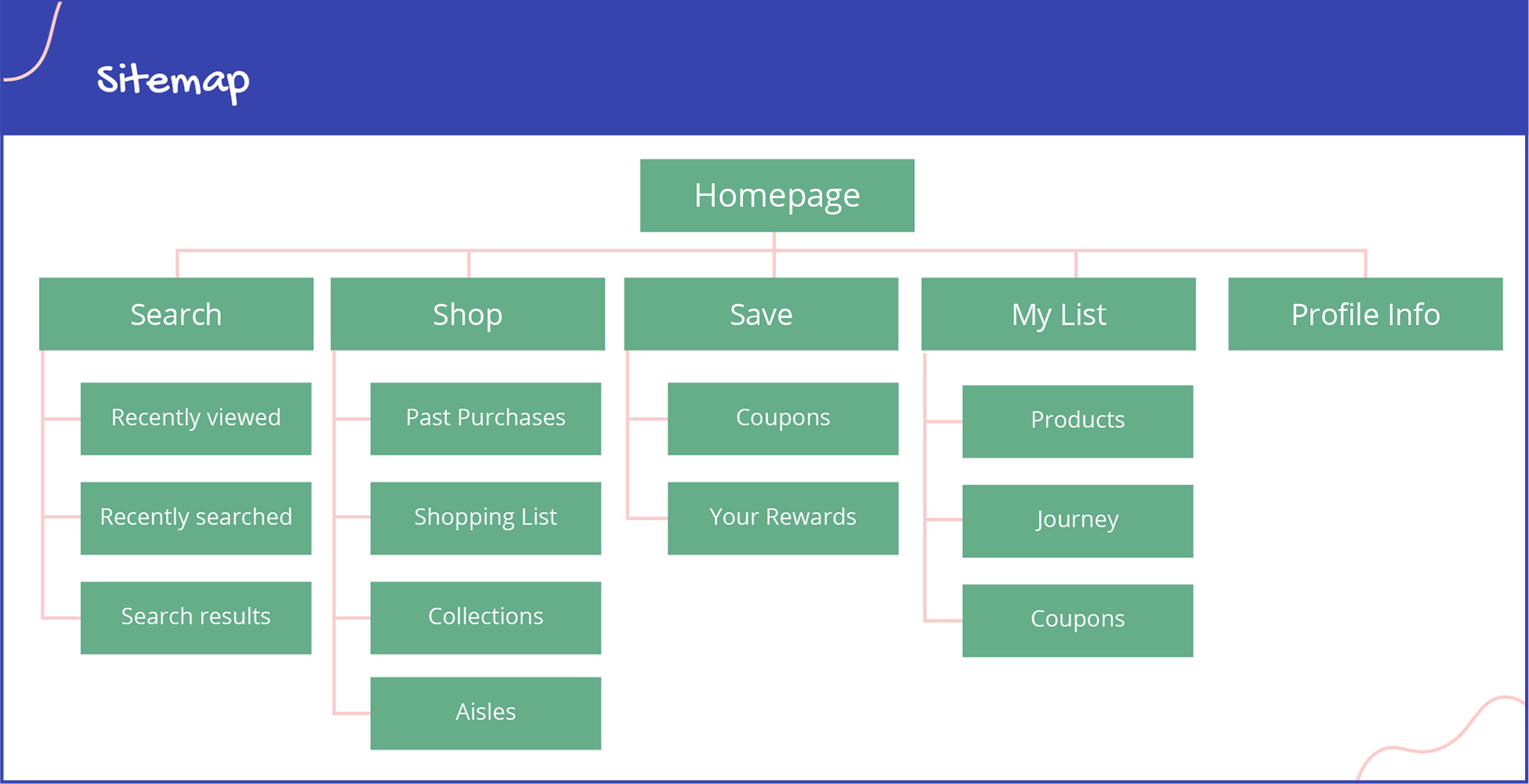 Sitemap

Homepage

Search

Recently viewed

Recently searched

Search results

Shop

Past Purchases

Shopping List

Collections

Aisles

Save

Coupons

Your Rewards

My List

Products

Journey

Coupons

Profile Info